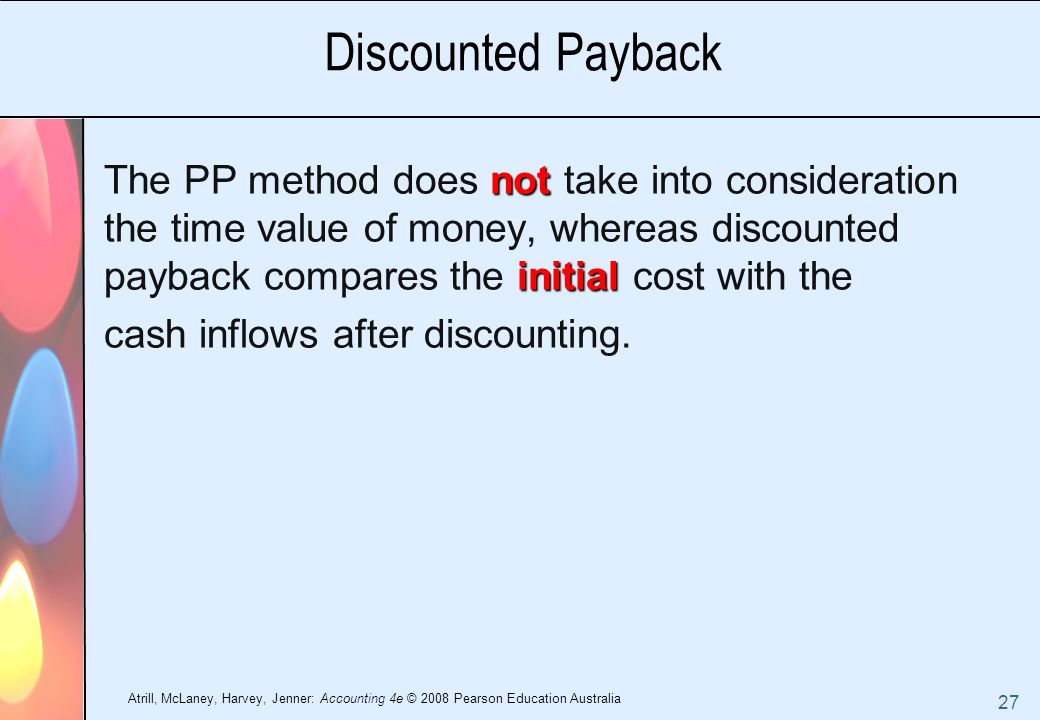 Discounted Payback

The PP method does not take into consideration the time value of money, whereas discounted payback compares the initial cost with the cash inflows after discounting.

Atrill, McLaney, Harvey, Jenner: Accounting 4e © 2008 Pearson Education Australia

27